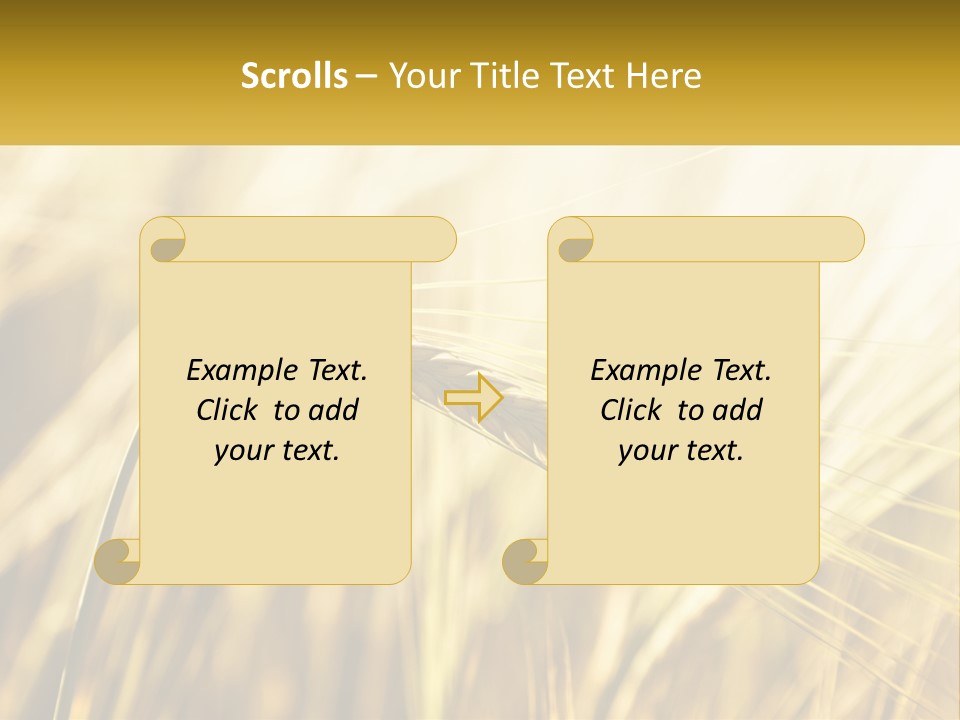 Scrolls – Your Title Text Here

Example Text. Click to add your text.

Example Text. Click to add your text.